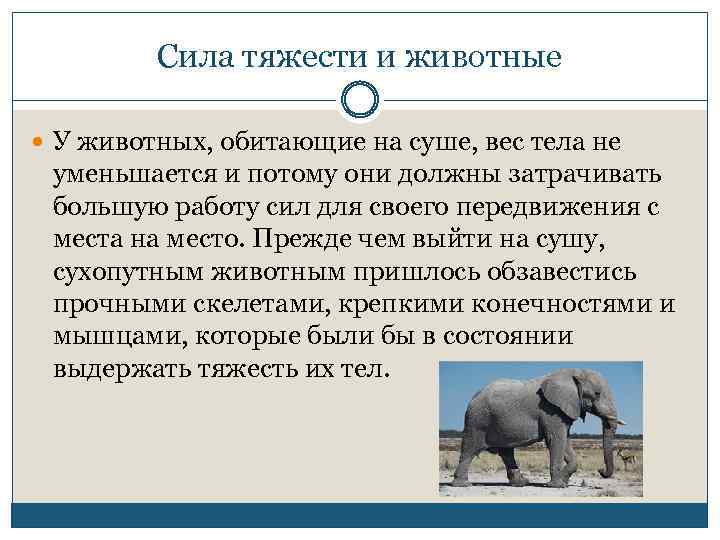 Сила тяжести и животные

У животных, обитающие на суше, вес тела не уменьшается и потому они должны затрачивать большую работу сил для своего передвижения с места на место. Прежде чем выйти на сушу, сухопутным животным пришлось обзавестись прочными скелетами, крепкими конечностями и мышцами, которые были бы в состоянии выдержать тяжесть их тел.